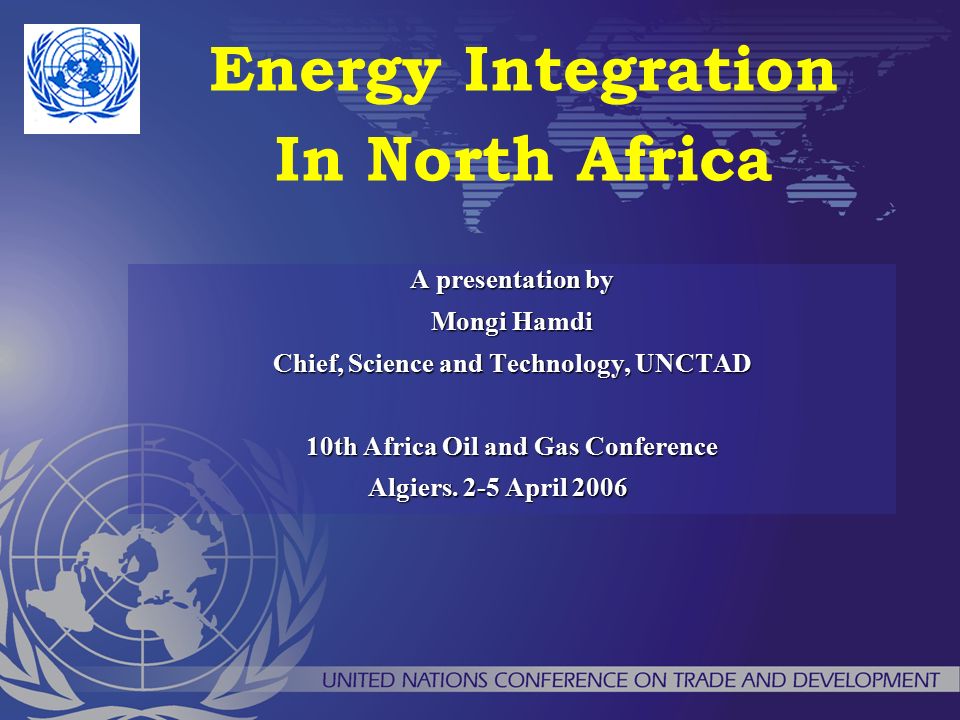 Energy Integration In North Africa

A presentation by
Mongi Hamdi
Chief, Science and Technology, UNCTAD

10th Africa Oil and Gas Conference
Algiers. 2-5 April 2006

UNITED NATIONS CONFERENCE ON TRADE AND DEVELOPMENT